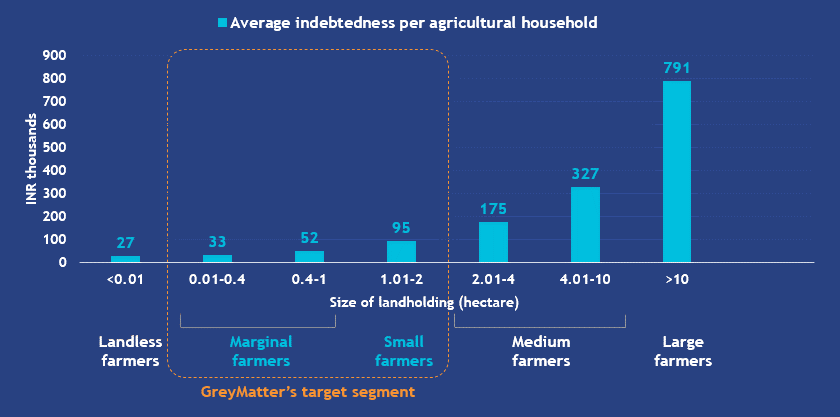 Average indebtedness per agricultural household

INR thousands

900
800
700
600
500
400
300
200
100
0

27
33
52
95
175
327
791

<0.01
0.01-0.4
0.4-1
1.01-2
2.01-4
4.01-10
>10

Size of landholding (hectare)

Landless farmers
Marginal farmers
Small farmers
Medium farmers
Large farmers

GreyMatter's target segment